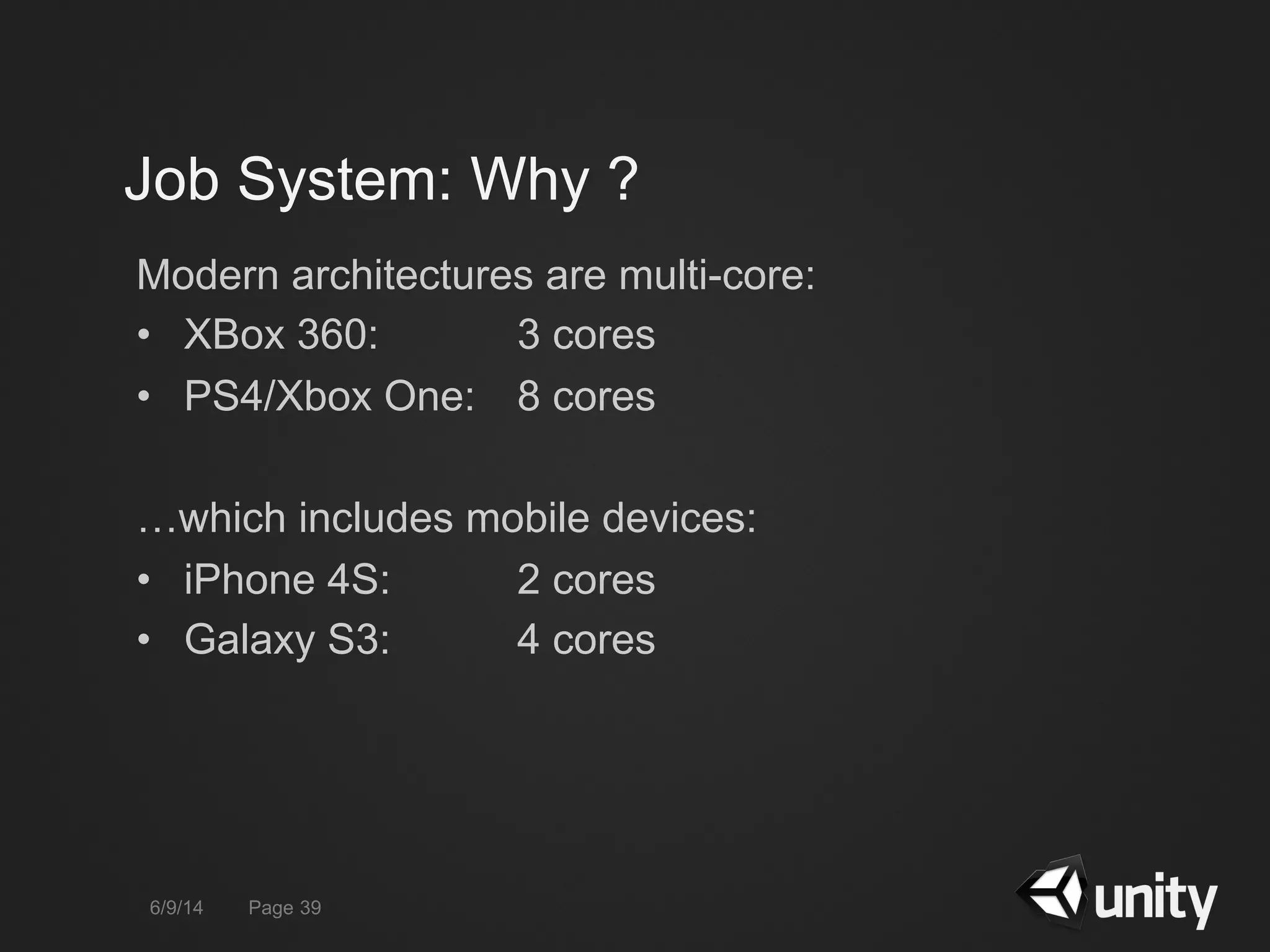 Job System: Why ?

Modern architectures are multi-core:

• XBox 360: 3 cores
• PS4/Xbox One: 8 cores

…which includes mobile devices:

• iPhone 4S: 2 cores
• Galaxy S3: 4 cores

6/9/14 Page 39

unity